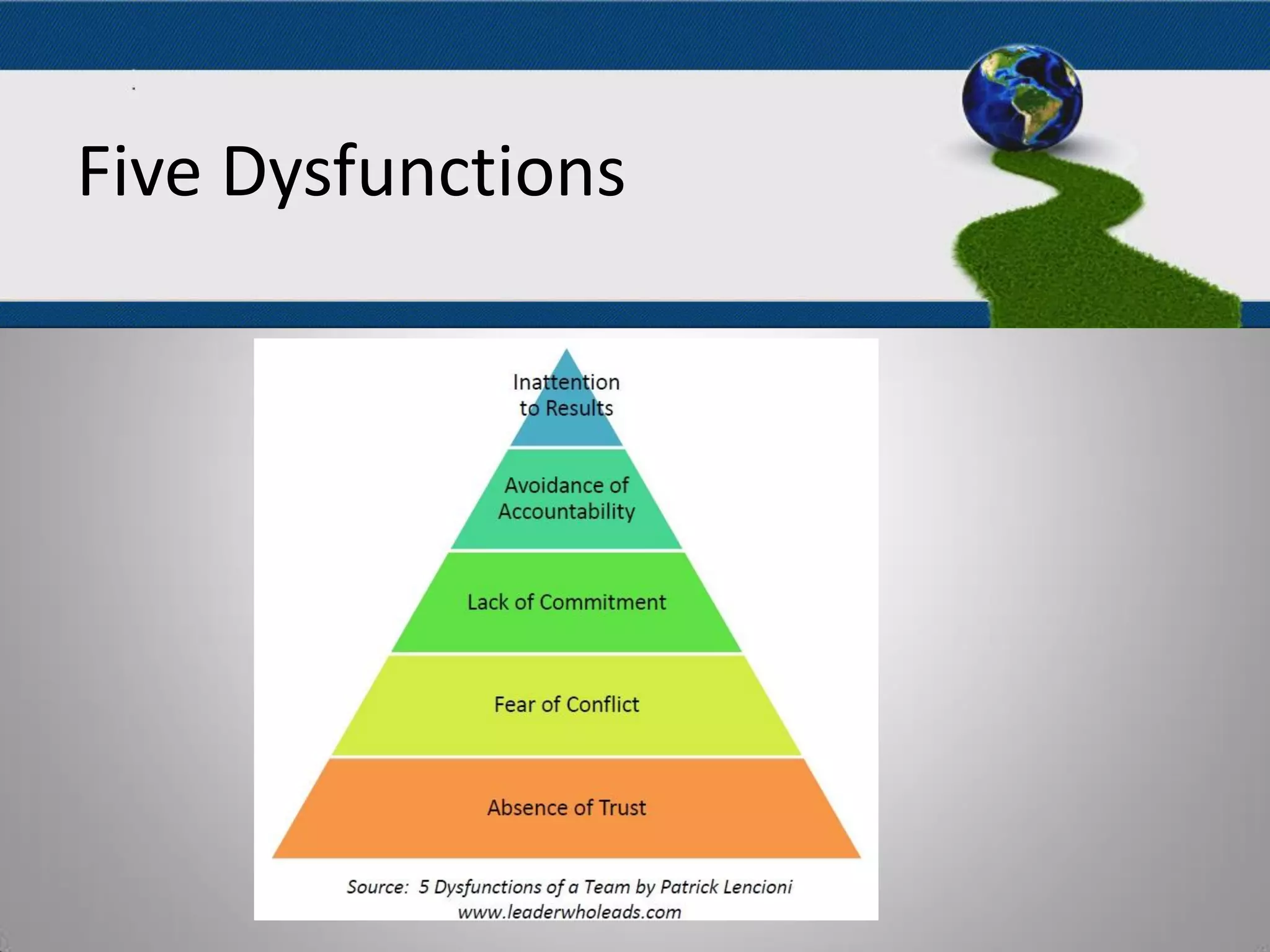 Five Dysfunctions

Inattention to Results

Avoidance of Accountability

Lack of Commitment

Fear of Conflict

Absence of Trust

Source: 5 Dysfunctions of a Team by Patrick Lencioni
www.leaderwholeads.com